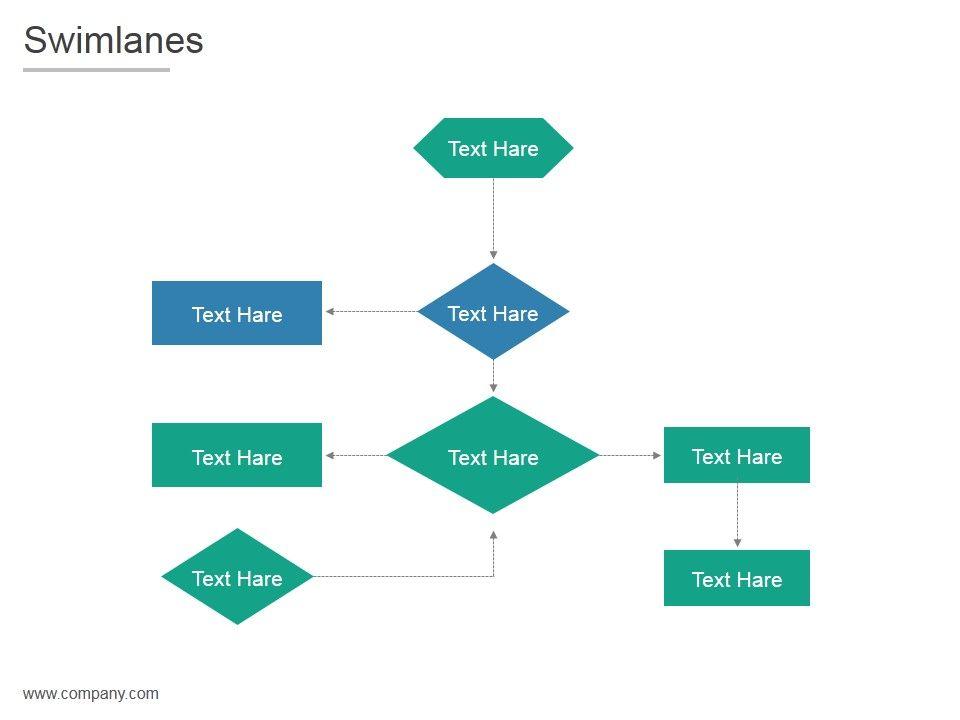 Swimlanes

Text Hare

Text Hare

Text Hare

Text Hare

Text Hare

Text Hare

Text Hare

Text Hare

www.company.com